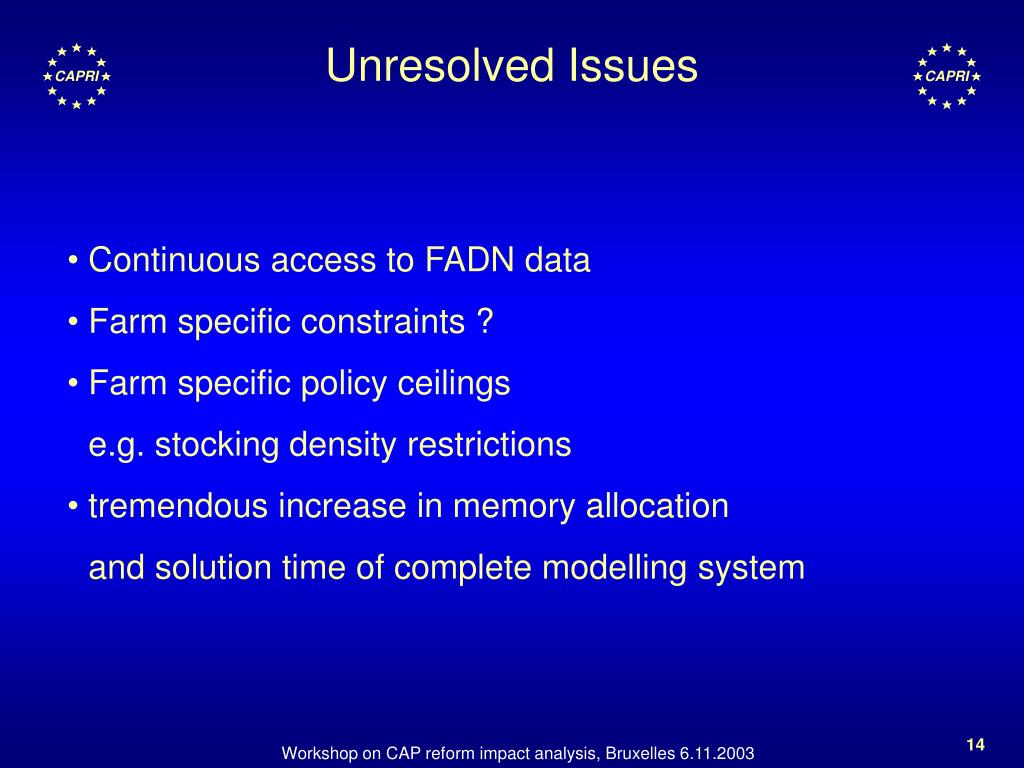 CAPRI

Unresolved Issues

CAPRI

• Continuous access to FADN data

• Farm specific constraints ?

• Farm specific policy ceilings
e.g. stocking density restrictions

• tremendous increase in memory allocation
and solution time of complete modelling system

Workshop on CAP reform impact analysis, Bruxelles 6.11.2003

14